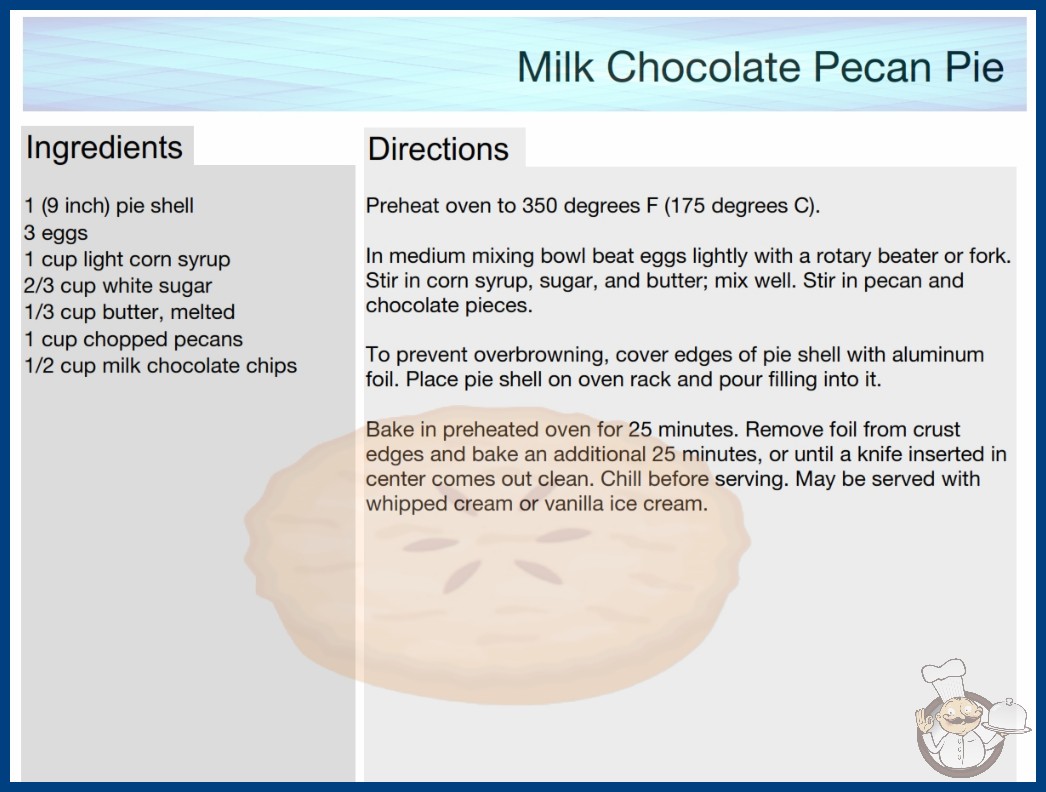 Milk Chocolate Pecan Pie

Ingredients

1 (9 inch) pie shell
3 eggs
1 cup light corn syrup
2/3 cup white sugar
1/3 cup butter, melted
1 cup chopped pecans
1/2 cup milk chocolate chips

Directions

Preheat oven to 350 degrees F (175 degrees C).

In medium mixing bowl beat eggs lightly with a rotary beater or fork. Stir in corn syrup, sugar, and butter; mix well. Stir in pecan and chocolate pieces.

To prevent overbrowning, cover edges of pie shell with aluminum foil. Place pie shell on oven rack and pour filling into it.

Bake in preheated oven for 25 minutes. Remove foil from crust edges and bake an additional 25 minutes, or until a knife inserted in center comes out clean. Chill before serving. May be served with whipped cream or vanilla ice cream.